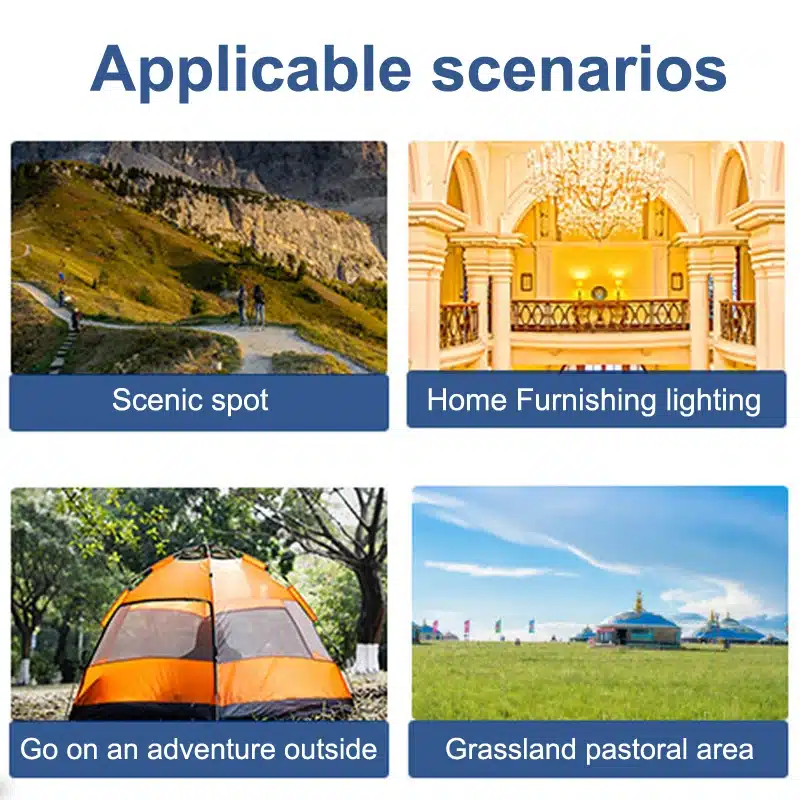 Applicable scenarios

Scenic spot

Home Furnishing lighting

Go on an adventure outside

Grassland pastoral area